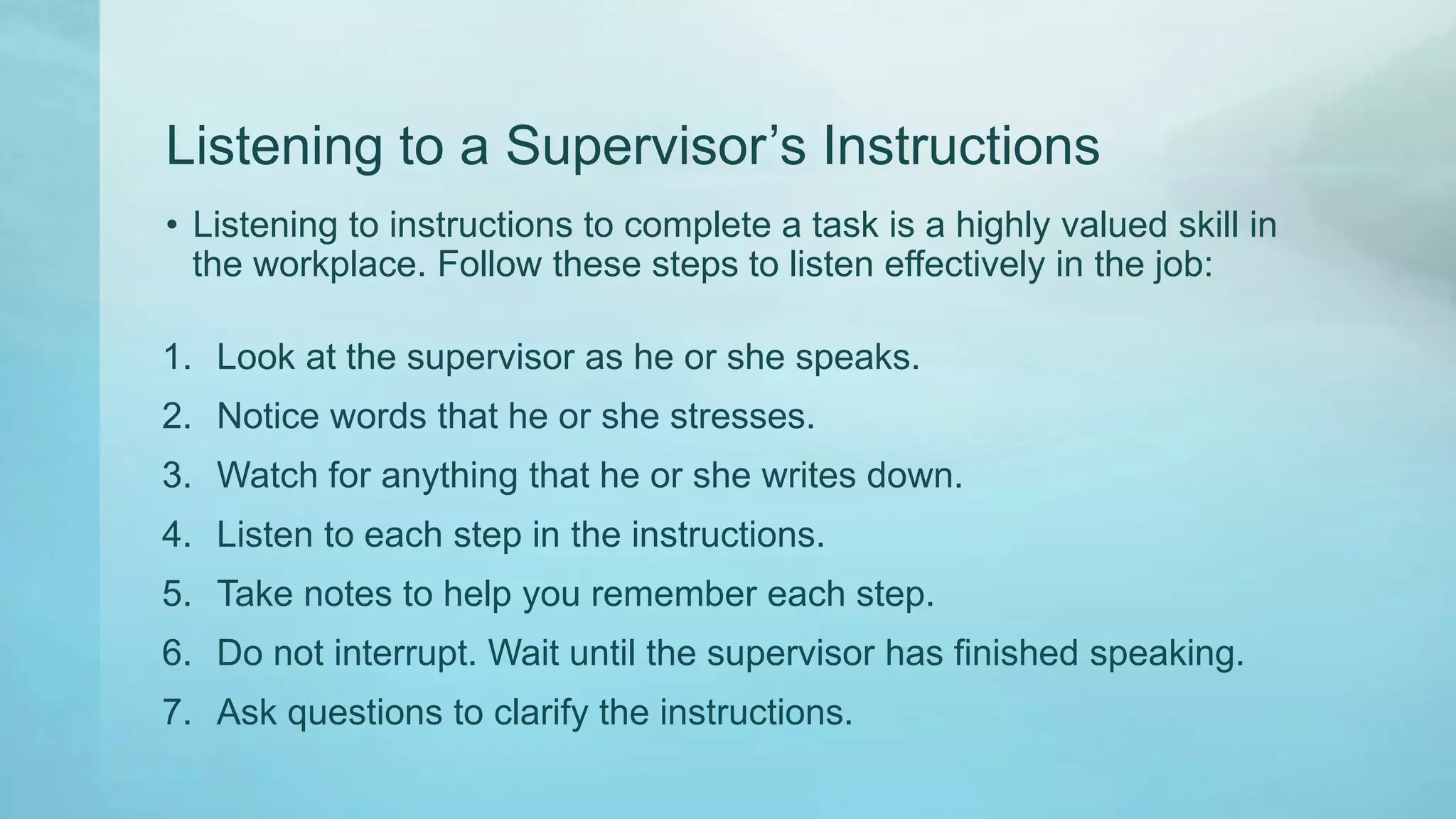 Listening to a Supervisor’s Instructions

• Listening to instructions to complete a task is a highly valued skill in the workplace. Follow these steps to listen effectively in the job:

1. Look at the supervisor as he or she speaks.
2. Notice words that he or she stresses.
3. Watch for anything that he or she writes down.
4. Listen to each step in the instructions.
5. Take notes to help you remember each step.
6. Do not interrupt. Wait until the supervisor has finished speaking.
7. Ask questions to clarify the instructions.